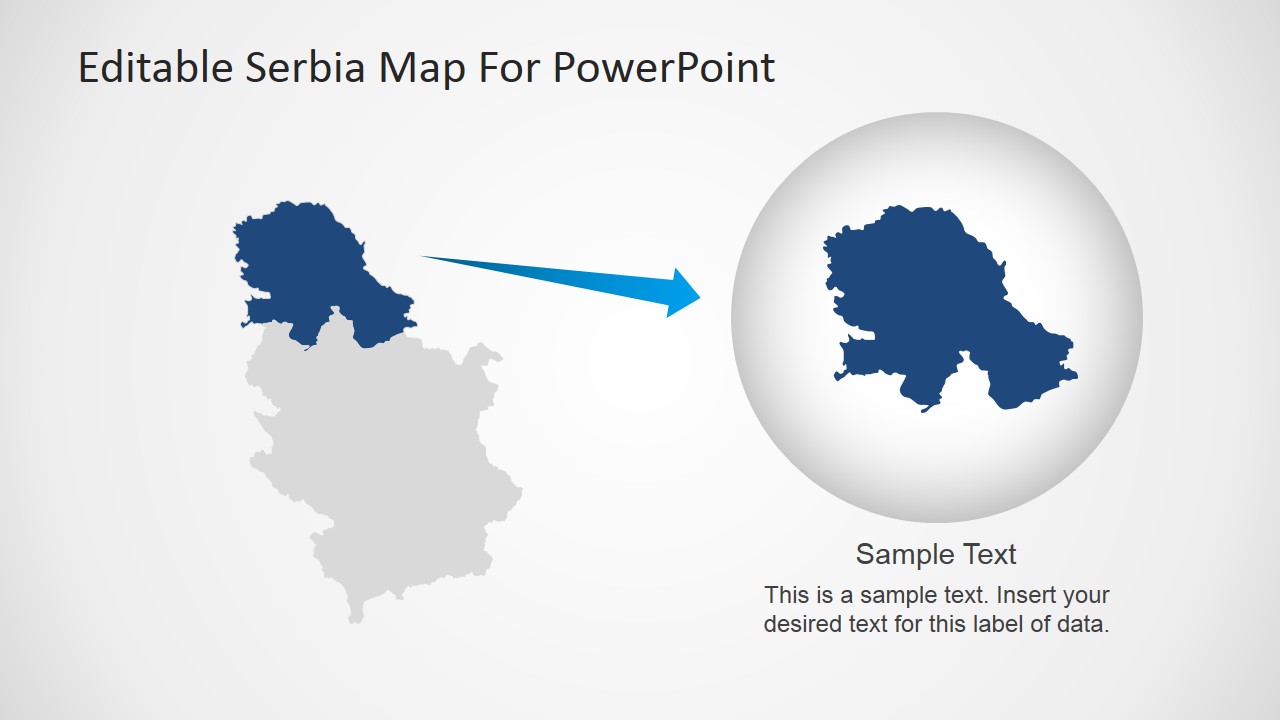 Editable Serbia Map For PowerPoint

Sample Text

This is a sample text. Insert your desired text for this label of data.